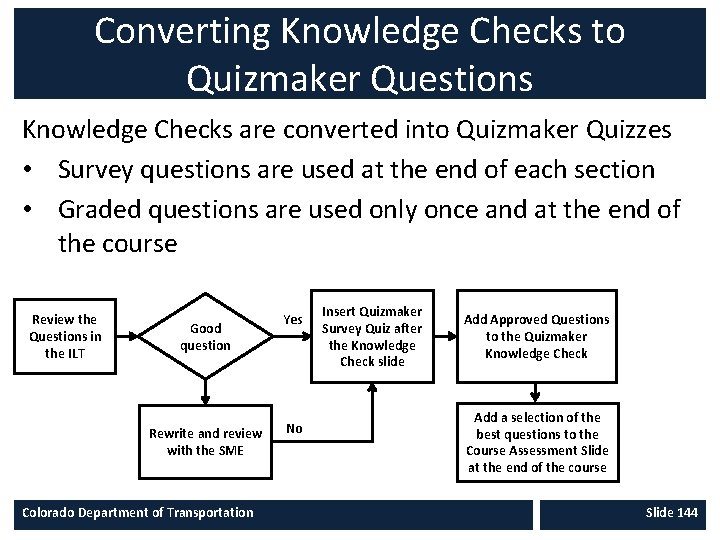 Converting Knowledge Checks to Quizmaker Questions

Knowledge Checks are converted into Quizmaker Quizzes

• Survey questions are used at the end of each section

• Graded questions are used only once and at the end of the course

Review the Questions in the ILT

Good question

Yes

Insert Quizmaker Survey Quiz after the Knowledge Check slide

Add Approved Questions to the Quizmaker Knowledge Check

Rewrite and review with the SME

No

Add a selection of the best questions to the Course Assessment Slide at the end of the course

Colorado Department of Transportation

Slide 144